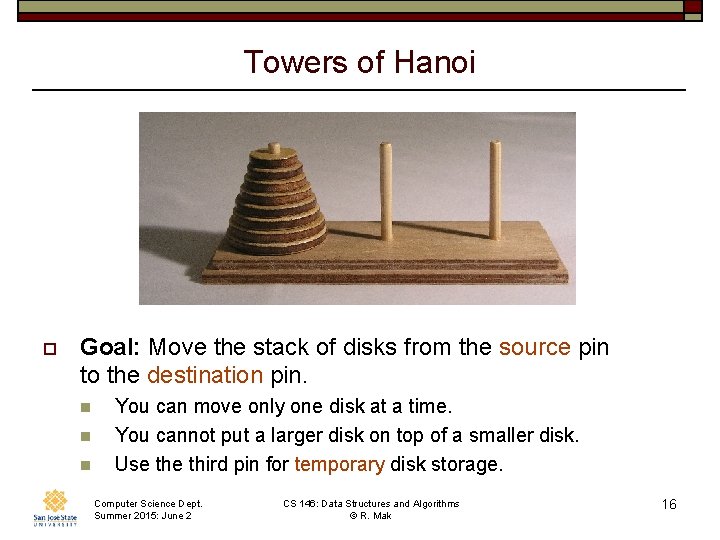 Towers of Hanoi

Goal: Move the stack of disks from the source pin to the destination pin.

You can move only one disk at a time.

You cannot put a larger disk on top of a smaller disk.

Use the third pin for temporary disk storage.

San José State UNIVERSITY

Computer Science Dept. Summer 2015: June 2

CS 146: Data Structures and Algorithms © R. Mak

16